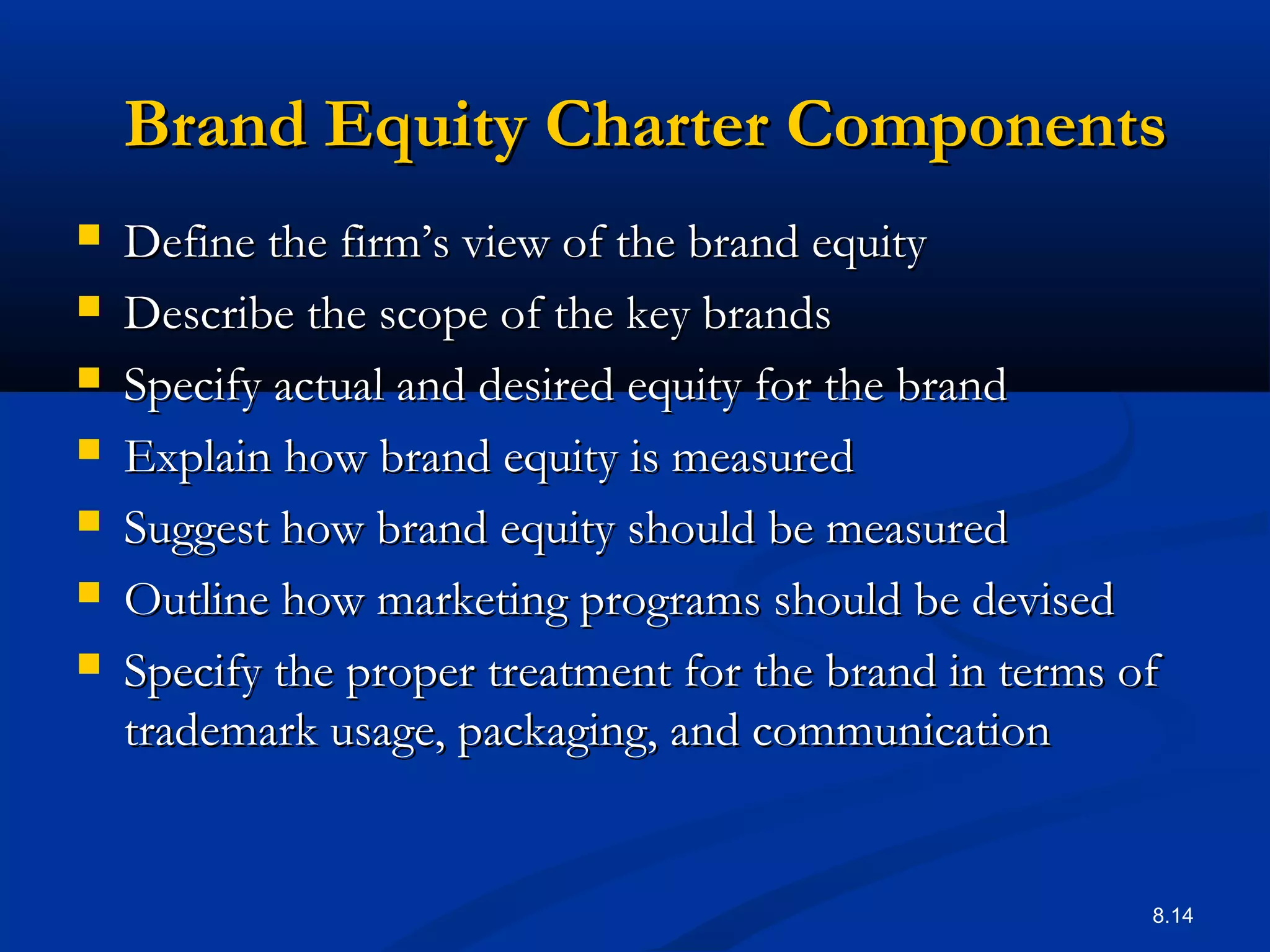 Brand Equity Charter Components

- Define the firm’s view of the brand equity
- Describe the scope of the key brands
- Specify actual and desired equity for the brand
- Explain how brand equity is measured
- Suggest how brand equity should be measured
- Outline how marketing programs should be devised
- Specify the proper treatment for the brand in terms of trademark usage, packaging, and communication

8.14